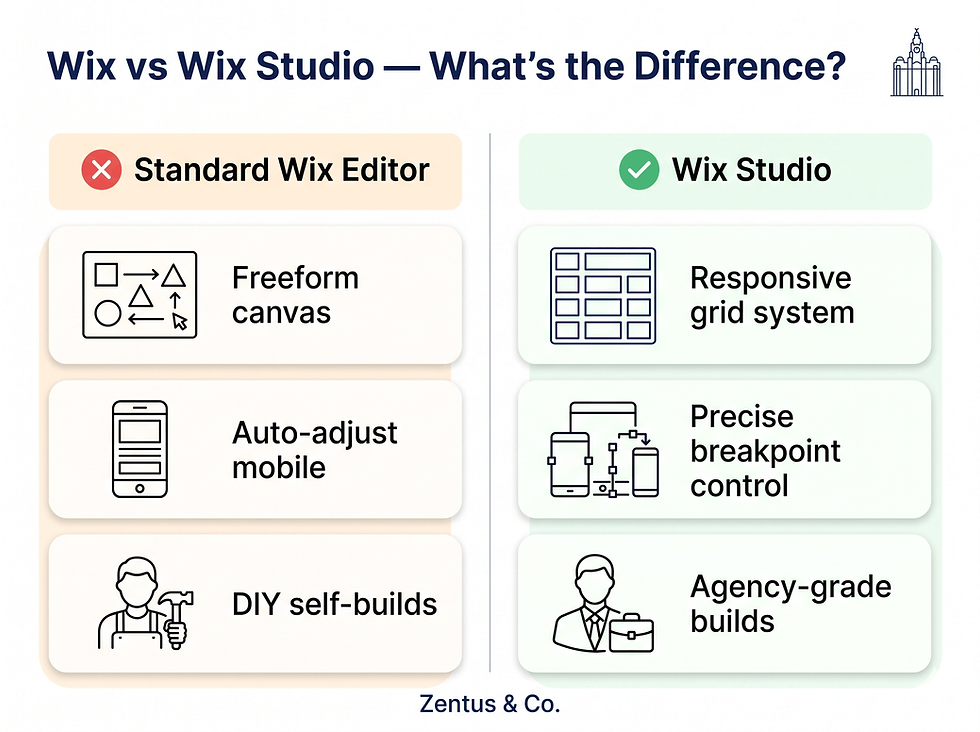 Wix vs Wix Studio — What's the Difference?

Standard Wix Editor

Freeform canvas

Auto-adjust mobile

DIY self-builds

Wix Studio

Responsive grid system

Precise breakpoint control

Agency-grade builds

Zentus & Co.